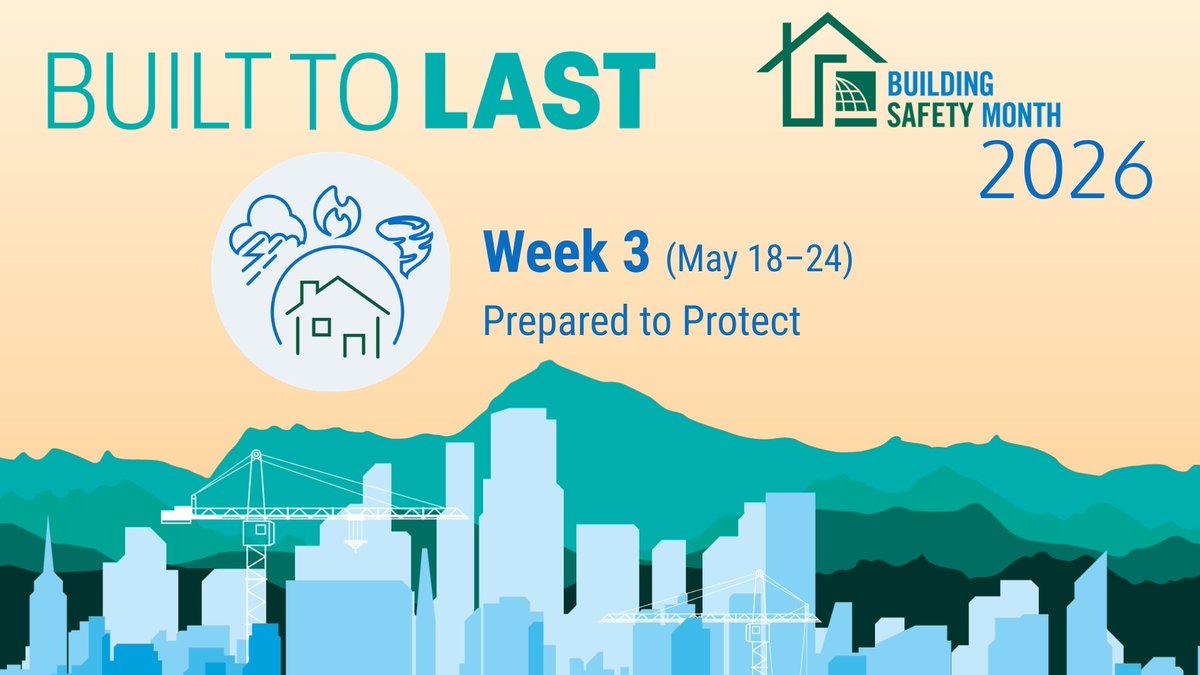 BUILT TO LAST

BUILDING SAFETY MONTH
2026

Week 3 (May 18–24)
Prepared to Protect